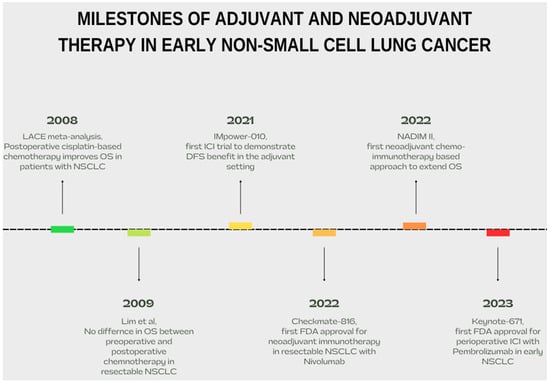 MILESTONES OF ADJUVANT AND NEOADJUVANT THERAPY IN EARLY NON-SMALL CELL LUNG CANCER

2008
LACE meta-analysis, Postoperative cisplatin-based chemotherapy improves OS in patients with NSCLC

2021
IMpower-010, first ICI trial to demonstrate DFS benefit in the adjuvant setting

2022
NADIM II, first neoadjuvant chemo-immunotherapy based approach to extend OS

2009
Lim et al, No differnce in OS between preoperative and postoperative chemnotherapy in resectable NSCLC

2022
Checkmate-816, first FDA approval for neoadjuvant immunotherapy in resectable NSCLC with Nivolumab

2023
Keynote-671, first FDA approval for perioperative ICI with Pembrolizumab in early NSCLC